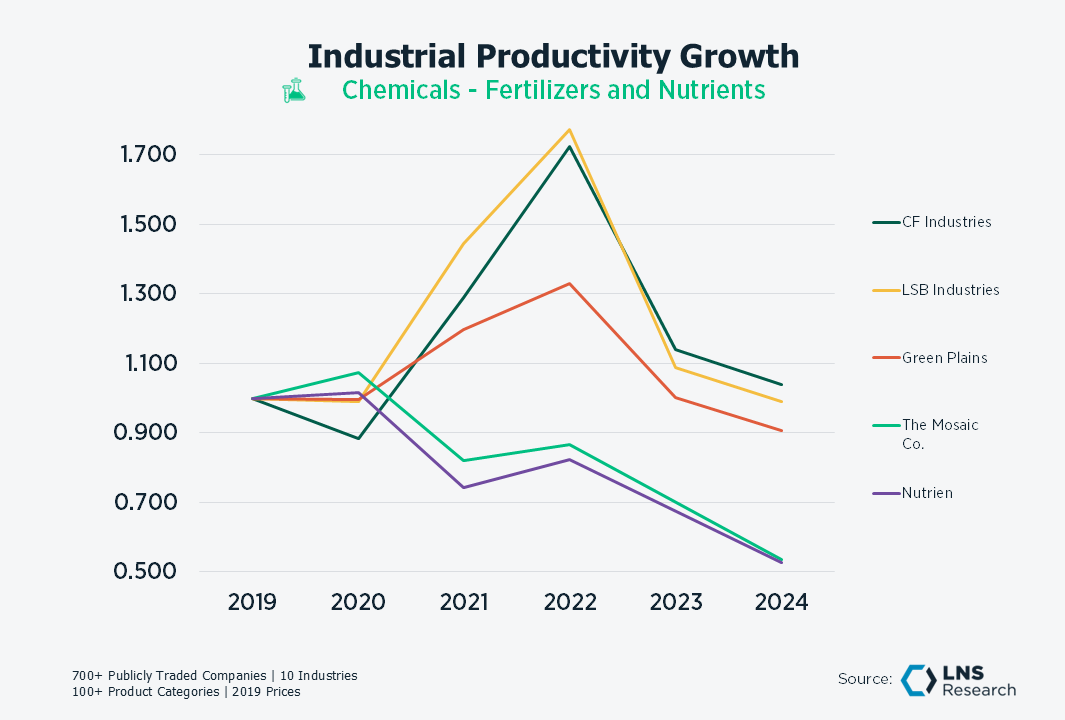 Industrial Productivity Growth
Chemicals - Fertilizers and Nutrients

1.700
1.500
1.300
1.100
0.900
0.700
0.500

2019 2020 2021 2022 2023 2024

CF Industries
LSB Industries
Green Plains
The Mosaic Co.
Nutrien

700+ Publicly Traded Companies | 10 Industries
100+ Product Categories | 2019 Prices

Source: LNS Research